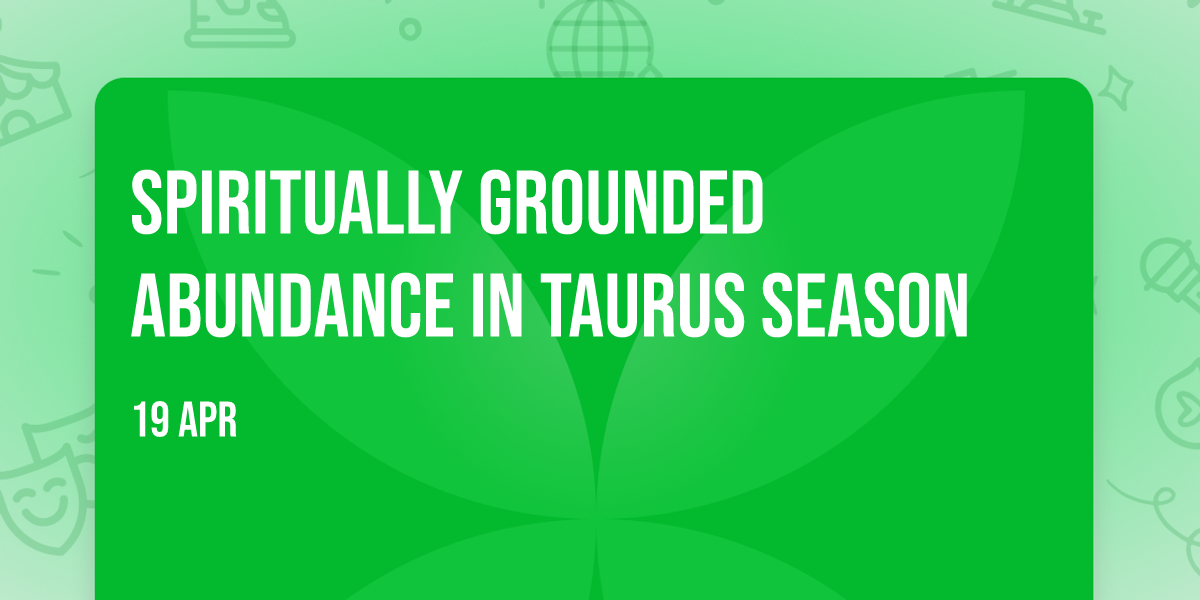 SPIRITUALLY GROUNDED ABUNDANCE IN TAURUS SEASON

19 APR